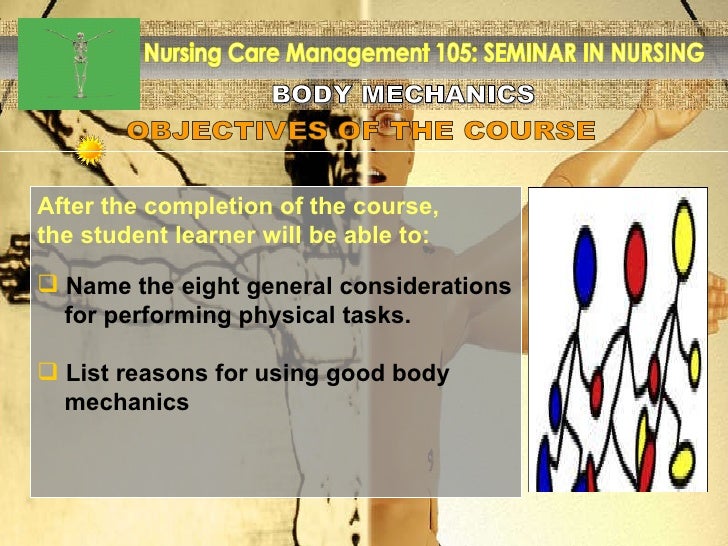 Nursing Care Management 105: SEMINAR IN NURSING
BODY MECHANICS
OBJECTIVES OF THE COURSE

After the completion of the course, the student learner will be able to:

❑ Name the eight general considerations for performing physical tasks.

❑ List reasons for using good body mechanics